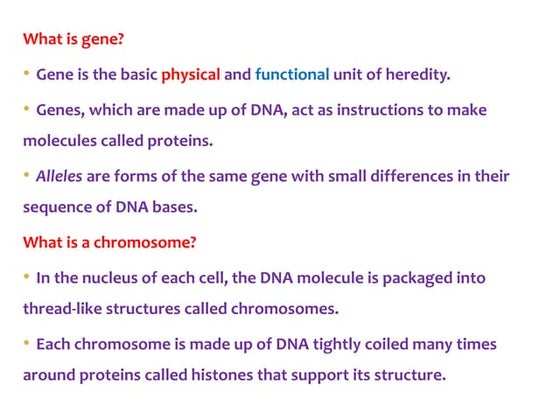 What is gene?

• Gene is the basic physical and functional unit of heredity.

• Genes, which are made up of DNA, act as instructions to make molecules called proteins.

• Alleles are forms of the same gene with small differences in their sequence of DNA bases.

What is a chromosome?

• In the nucleus of each cell, the DNA molecule is packaged into thread-like structures called chromosomes.

• Each chromosome is made up of DNA tightly coiled many times around proteins called histones that support its structure.